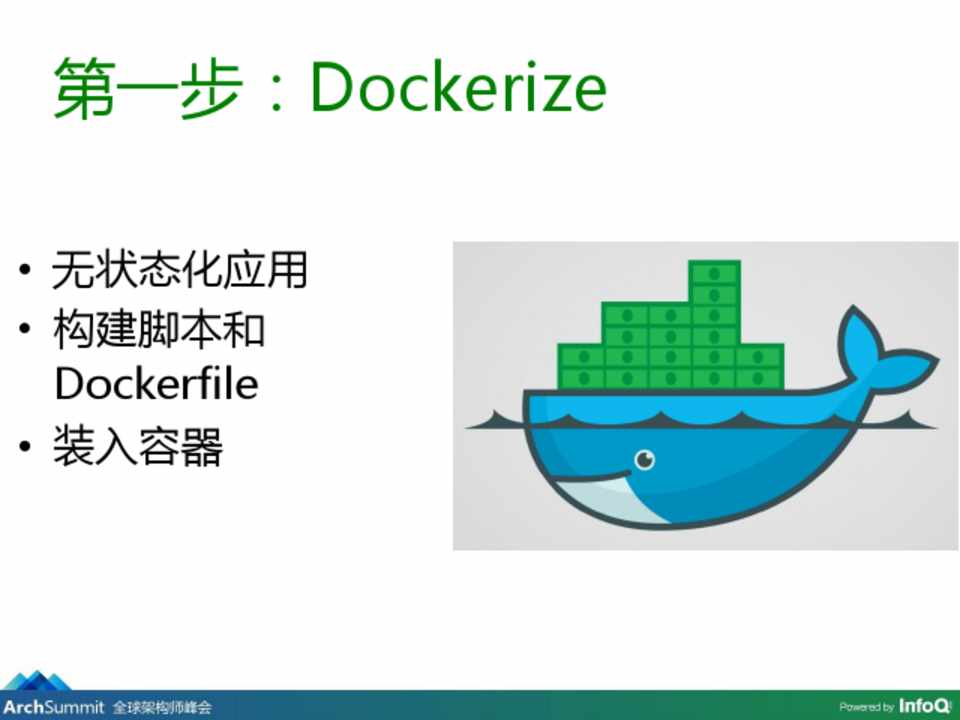 第一步：Dockerize

• 无状态化应用
• 构建脚本和 Dockerfile
• 装入容器

ArchSummit 全球架构师峰会

Powered by InfoQ